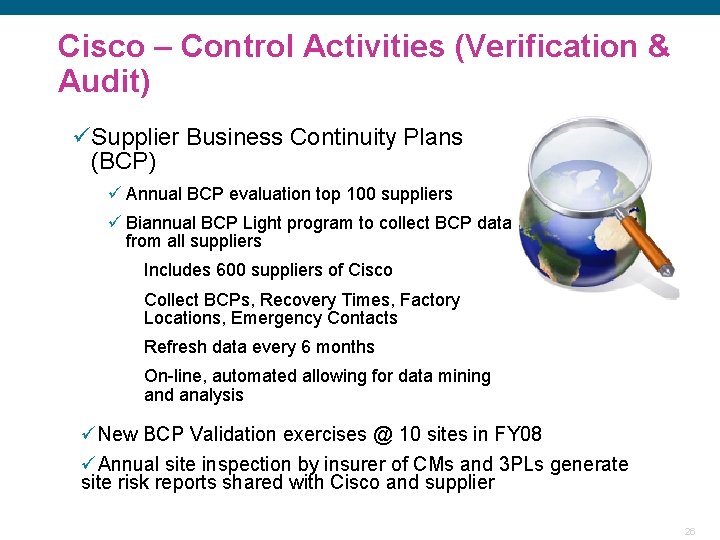 Cisco – Control Activities (Verification & Audit)

✓Supplier Business Continuity Plans (BCP)

✓ Annual BCP evaluation top 100 suppliers

✓ Biannual BCP Light program to collect BCP data from all suppliers

Includes 600 suppliers of Cisco

Collect BCPs, Recovery Times, Factory Locations, Emergency Contacts

Refresh data every 6 months

On-line, automated allowing for data mining and analysis

✓New BCP Validation exercises @ 10 sites in FY08

✓Annual site inspection by insurer of CMs and 3PLs generate site risk reports shared with Cisco and supplier

26